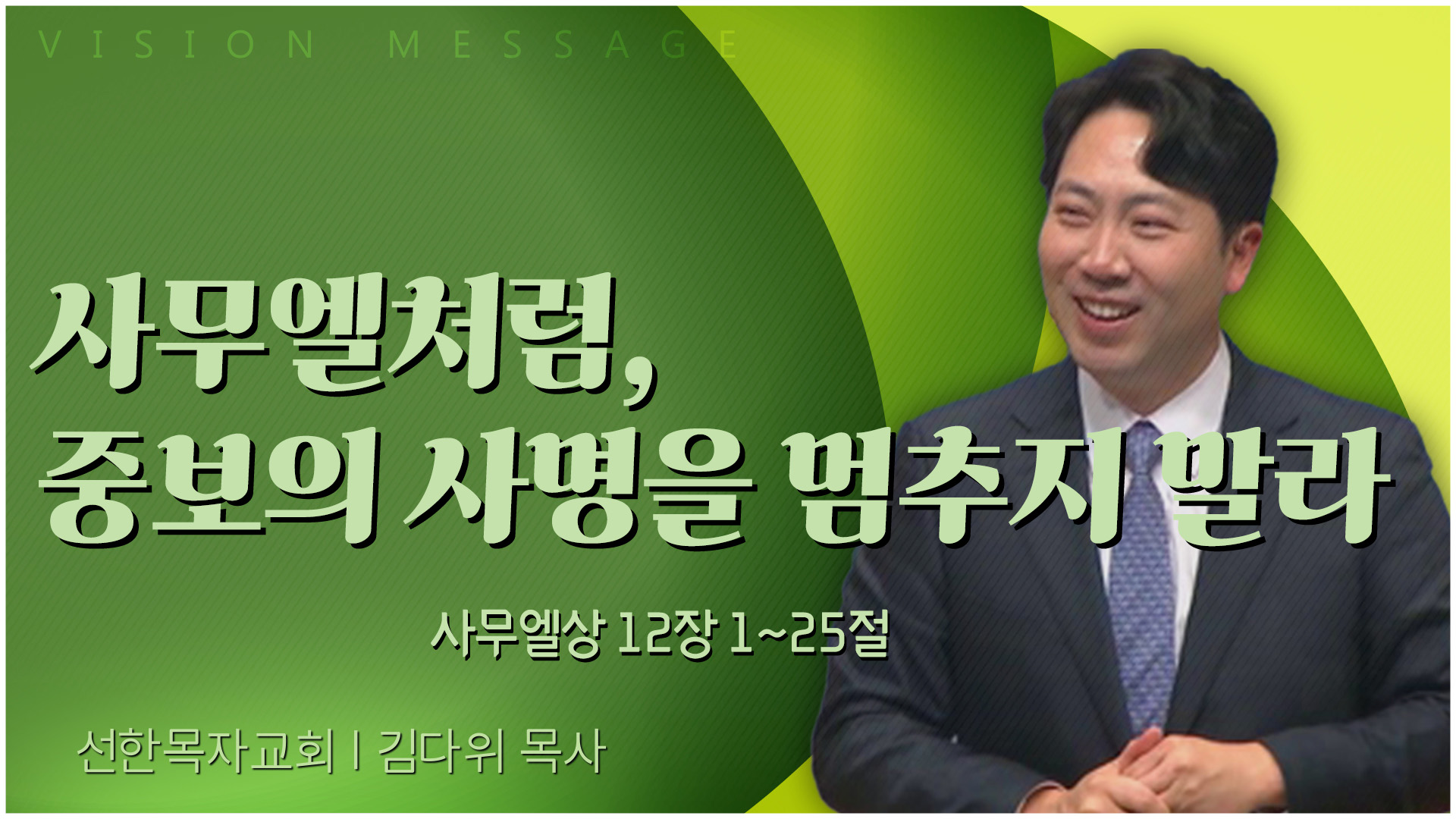 VISION MESSAGE

사무엘처럼,
중보의 사명을 멈추지 말라

사무엘상 12장 1~25절

선한목자교회 | 김다위 목사